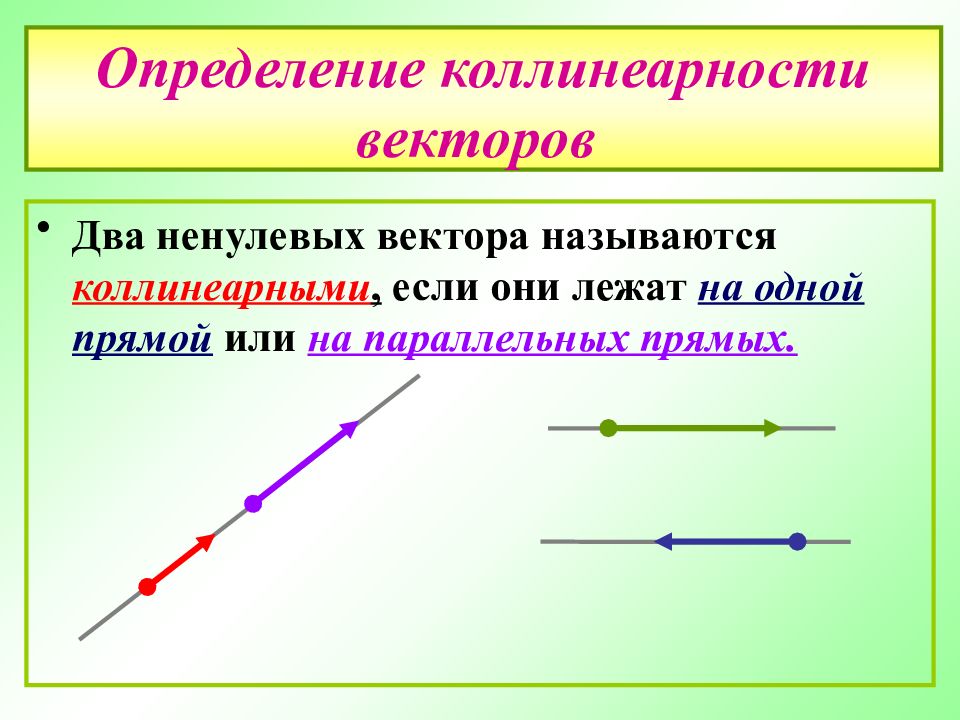 Определение коллинеарности векторов

• Два ненулевых вектора называются коллинеарными, если они лежат на одной прямой или на параллельных прямых.